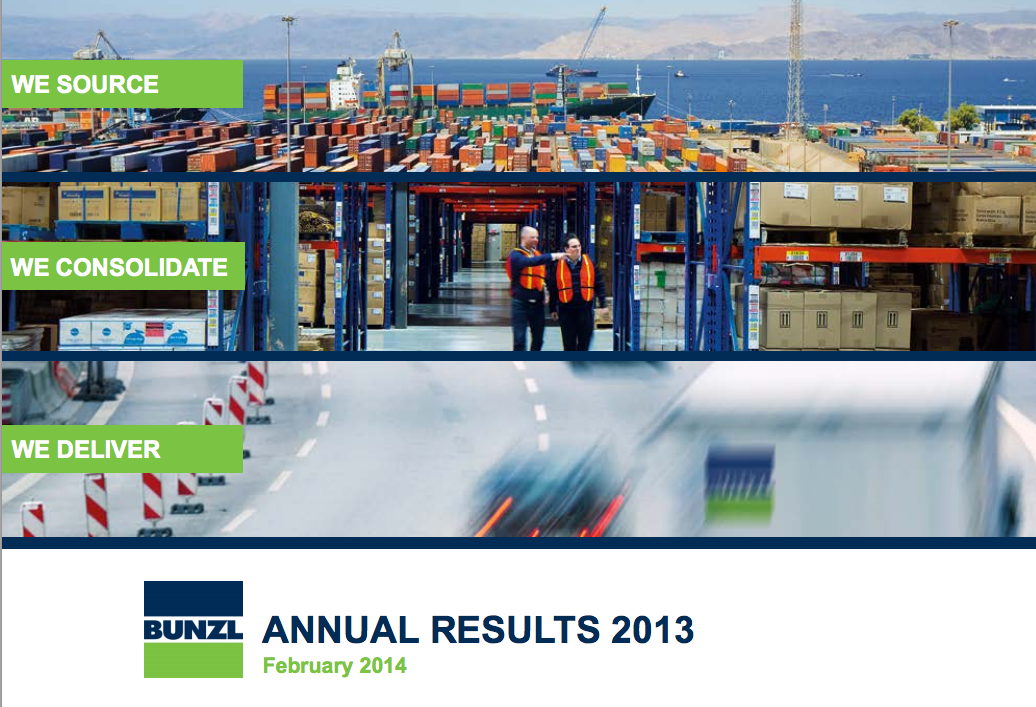 WE SOURCE

WE CONSOLIDATE

WE DELIVER

BUNZL

ANNUAL RESULTS 2013

February 2014